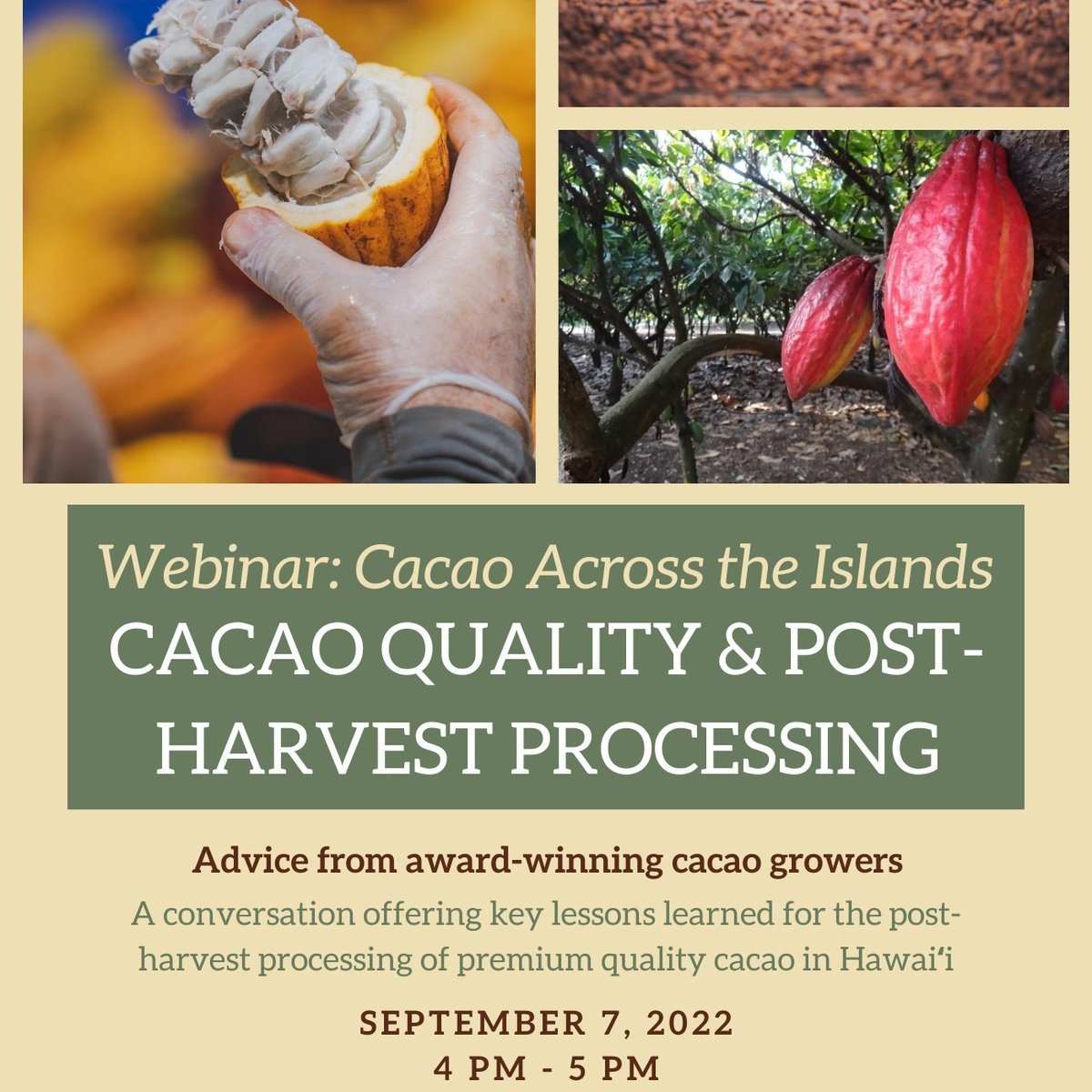 Webinar: Cacao Across the Islands
CACAO QUALITY & POST-HARVEST PROCESSING

Advice from award-winning cacao growers
A conversation offering key lessons learned for the post-harvest processing of premium quality cacao in Hawaiʻi

SEPTEMBER 7, 2022
4 PM - 5 PM